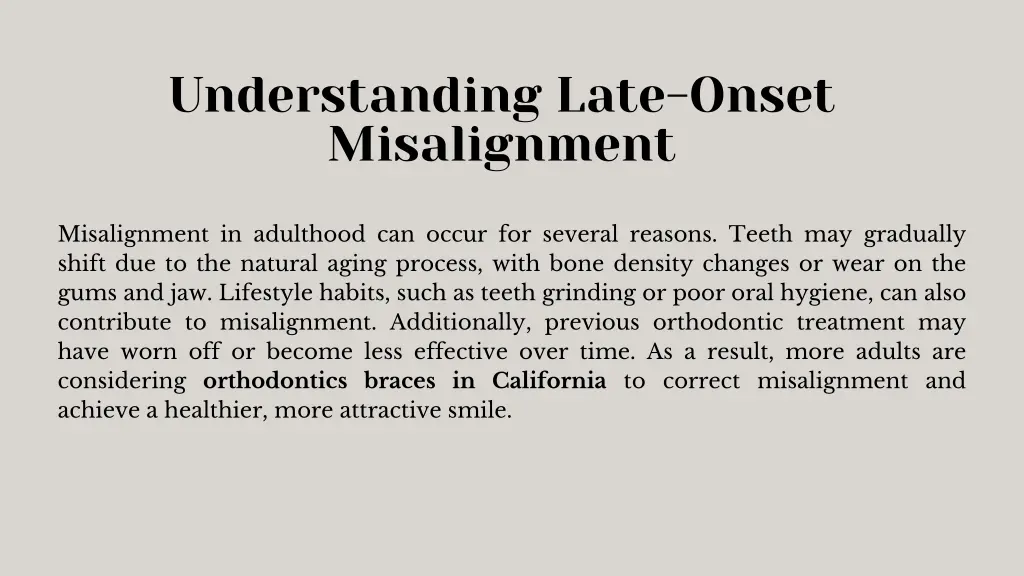 Understanding Late-Onset Misalignment

Misalignment in adulthood can occur for several reasons. Teeth may gradually shift due to the natural aging process, with bone density changes or wear on the gums and jaw. Lifestyle habits, such as teeth grinding or poor oral hygiene, can also contribute to misalignment. Additionally, previous orthodontic treatment may have worn off or become less effective over time. As a result, more adults are considering orthodontics braces in California to correct misalignment and achieve a healthier, more attractive smile.